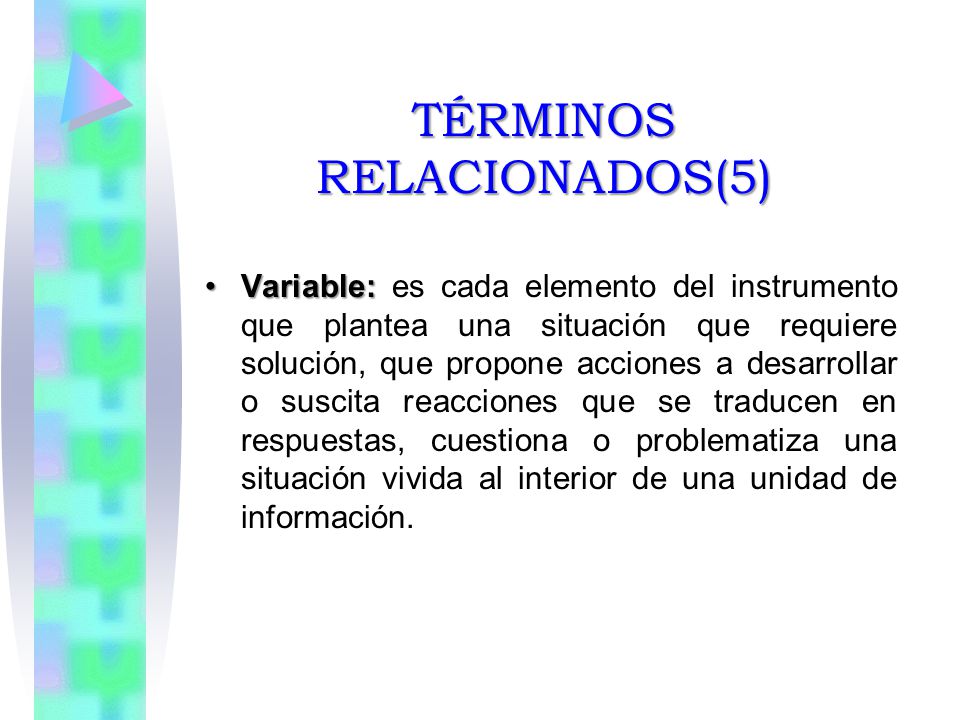 TÉRMINOS RELACIONADOS(5)

• Variable: es cada elemento del instrumento que plantea una situación que requiere solución, que propone acciones a desarrollar o suscita reacciones que se traducen en respuestas, cuestiona o problematiza una situación vivida al interior de una unidad de información.